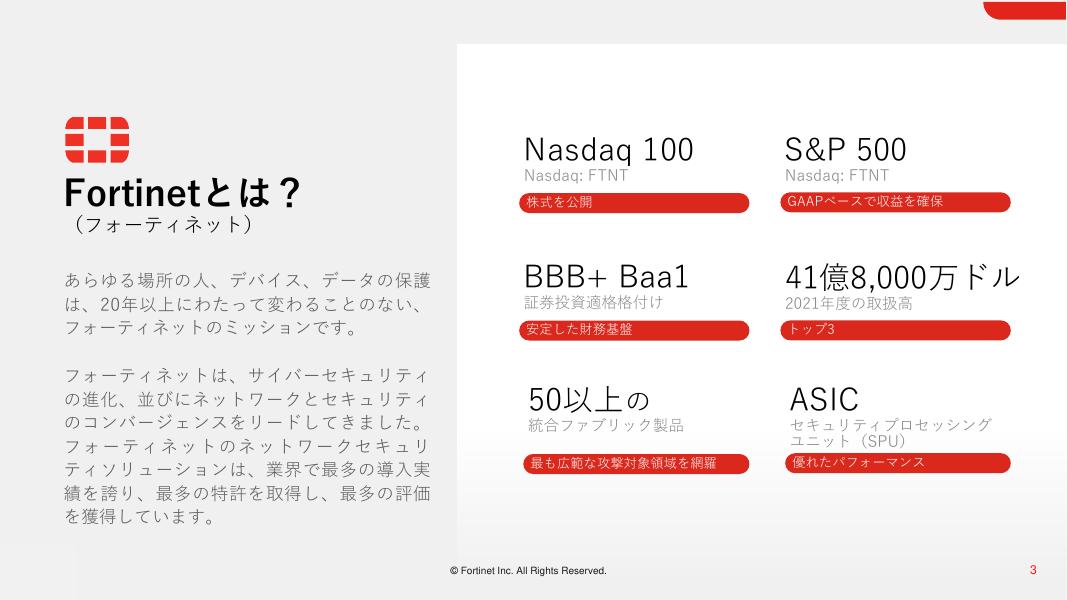 Fortinetとは？
（フォーティネット）

あらゆる場所の人、デバイス、データの保護は、20年以上にわたって変わることのない、フォーティネットのミッションです。

フォーティネットは、サイバーセキュリティの進化、並びにネットワークとセキュリティのコンバージェンスをリードしてきました。フォーティネットのネットワークセキュリティソリューションは、業界で最多の導入実績を誇り、最多の特許を取得し、最多の評価を獲得しています。

Nasdaq 100
Nasdaq: FTNT
株式を公開

S&P 500
Nasdaq: FTNT
GAAPベースで収益を確保

BBB+ Baa1
証券投資適格格付け
安定した財務基盤

41億8,000万ドル
2021年度の取扱高
トップ3

50以上の
統合ファブリック製品
最も広範な攻撃対象領域を網羅

ASIC
セキュリティプロセッシングユニット（SPU）
優れたパフォーマンス

© Fortinet Inc. All Rights Reserved.
3